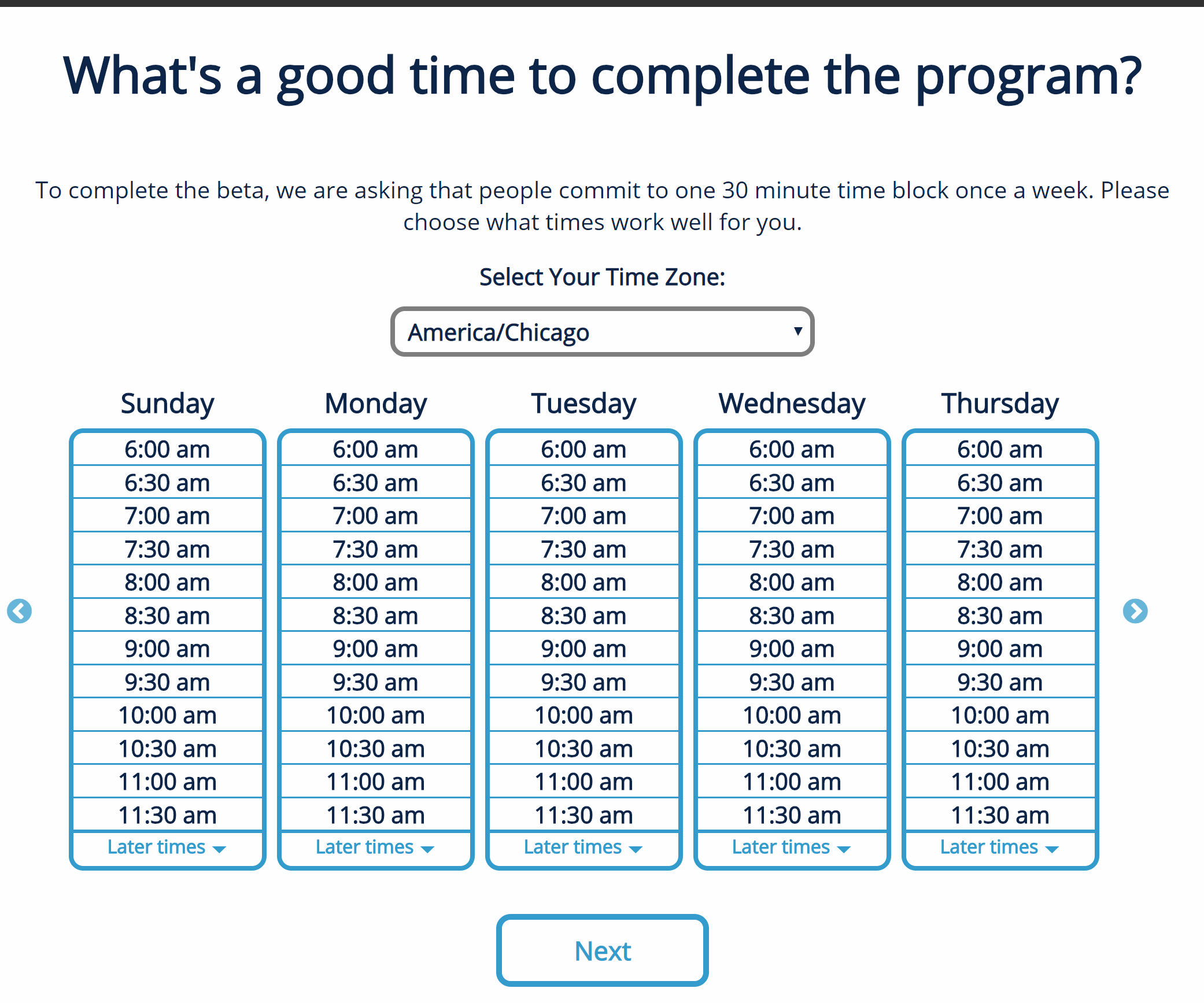 What's a good time to complete the program?

To complete the beta, we are asking that people commit to one 30 minute time block once a week. Please choose what times work well for you.

Select Your Time Zone:

America/Chicago

| Sunday | Monday | Tuesday | Wednesday | Thursday |
|---|---|---|---|---|
| 6:00 am | 6:00 am | 6:00 am | 6:00 am | 6:00 am |
| 6:30 am | 6:30 am | 6:30 am | 6:30 am | 6:30 am |
| 7:00 am | 7:00 am | 7:00 am | 7:00 am | 7:00 am |
| 7:30 am | 7:30 am | 7:30 am | 7:30 am | 7:30 am |
| 8:00 am | 8:00 am | 8:00 am | 8:00 am | 8:00 am |
| 8:30 am | 8:30 am | 8:30 am | 8:30 am | 8:30 am |
| 9:00 am | 9:00 am | 9:00 am | 9:00 am | 9:00 am |
| 9:30 am | 9:30 am | 9:30 am | 9:30 am | 9:30 am |
| 10:00 am | 10:00 am | 10:00 am | 10:00 am | 10:00 am |
| 10:30 am | 10:30 am | 10:30 am | 10:30 am | 10:30 am |
| 11:00 am | 11:00 am | 11:00 am | 11:00 am | 11:00 am |
| 11:30 am | 11:30 am | 11:30 am | 11:30 am | 11:30 am |
| Later times | Later times | Later times | Later times | Later times |

Next